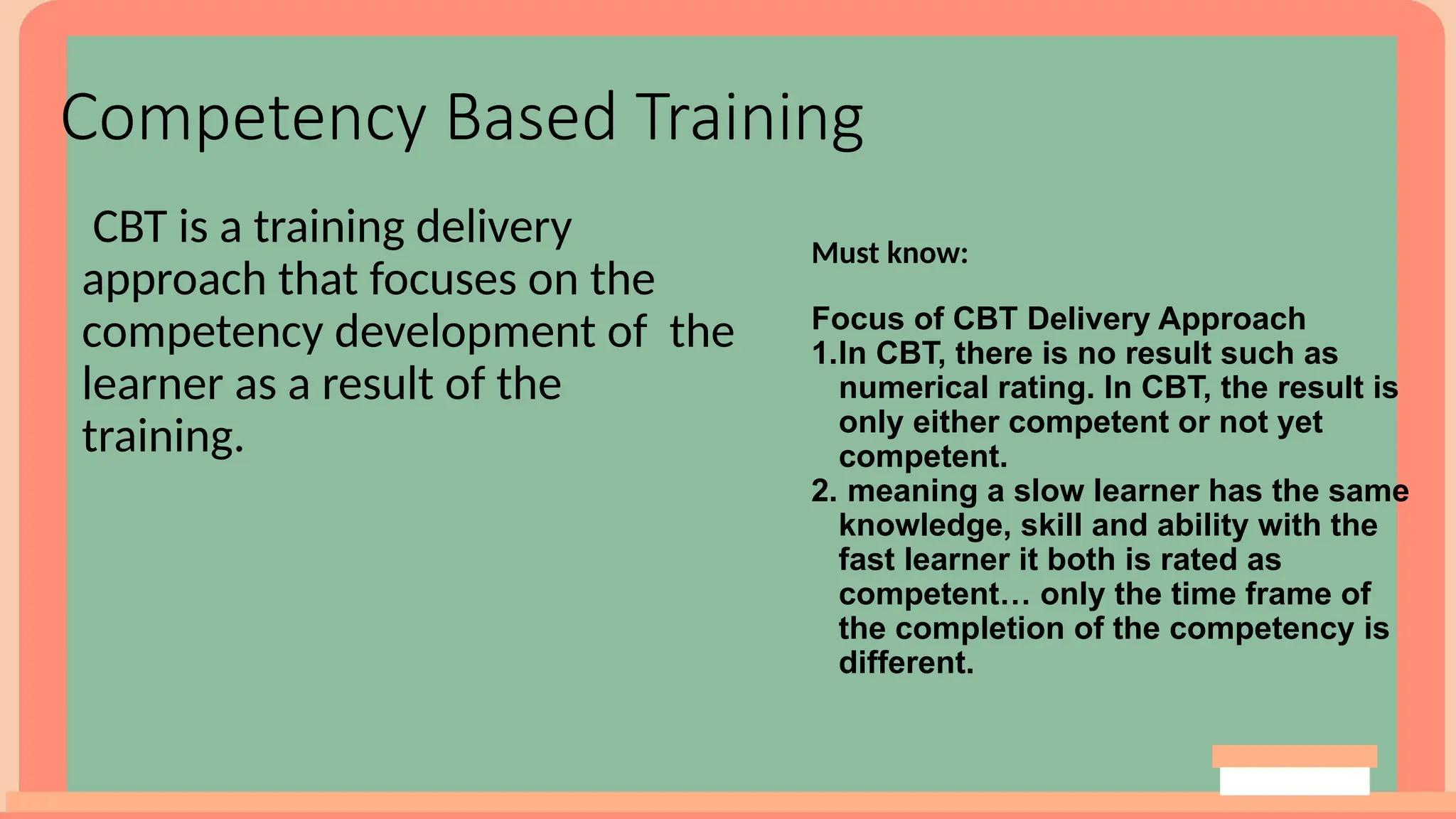 Competency Based Training

CBT is a training delivery approach that focuses on the competency development of the learner as a result of the training.

Must know:

Focus of CBT Delivery Approach
1.In CBT, there is no result such as numerical rating. In CBT, the result is only either competent or not yet competent.
2. meaning a slow learner has the same knowledge, skill and ability with the fast learner it both is rated as competent… only the time frame of the completion of the competency is different.